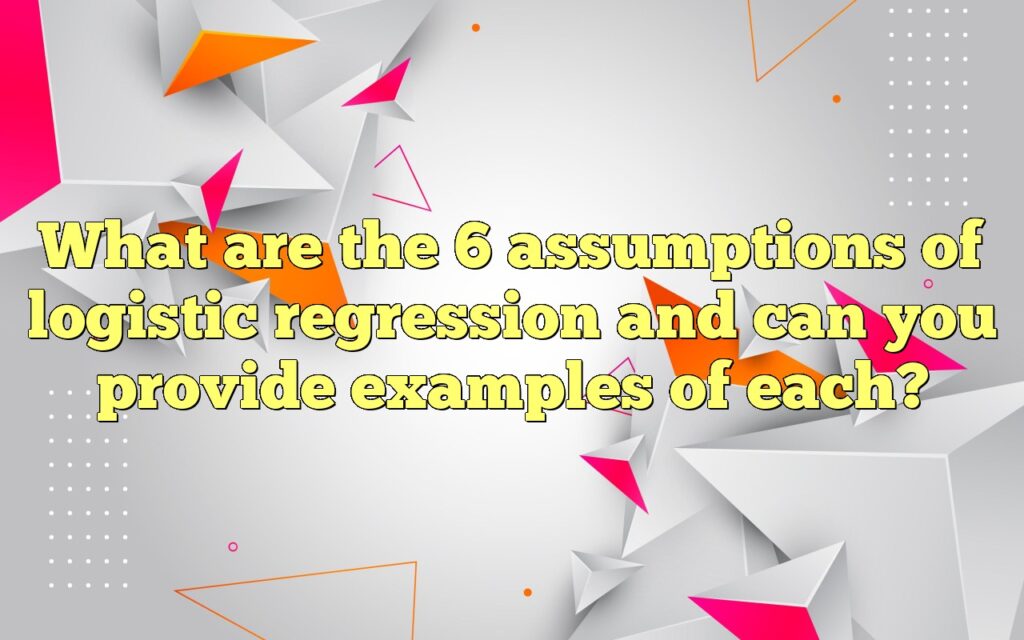 What are the 6 assumptions of logistic regression and can you provide examples of each?